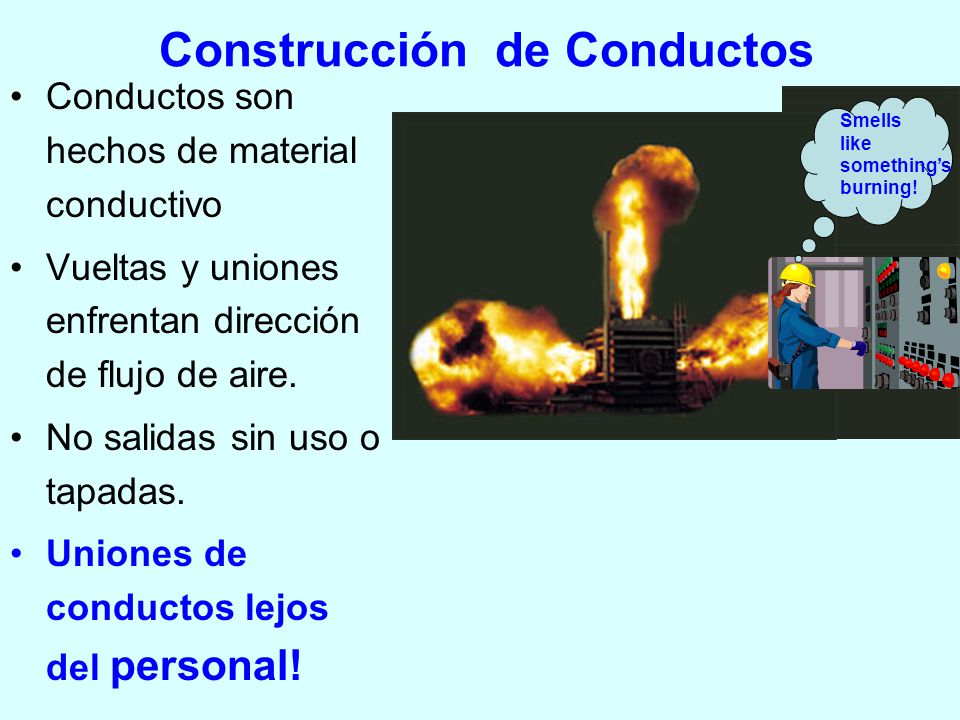 Construcción de Conductos

• Conductos son hechos de material conductivo

• Vueltas y uniones enfrentan dirección de flujo de aire.

• No salidas sin uso o tapadas.

• Uniones de conductos lejos del personal!

Smells like something's burning!